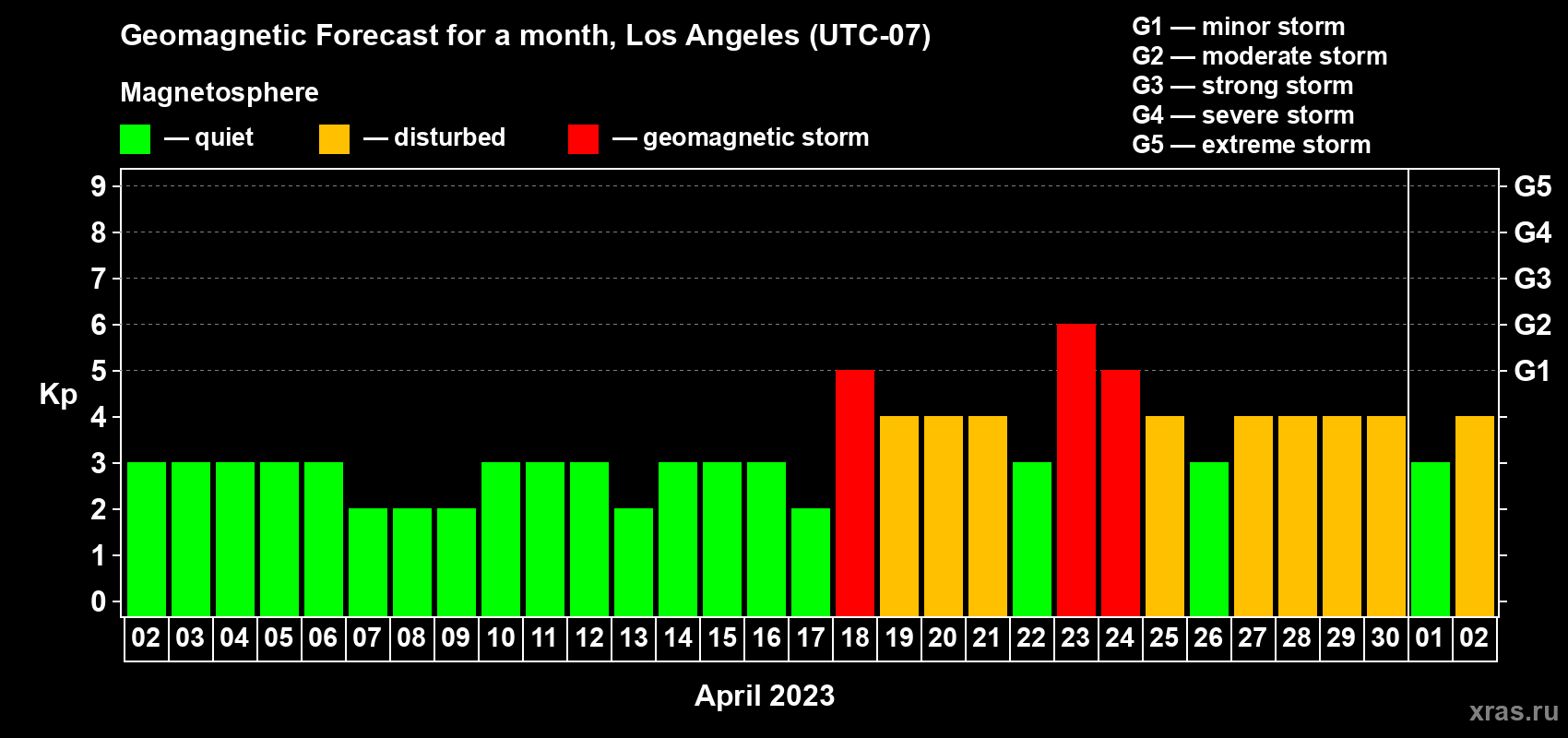 Geomagnetic Forecast for a month, Los Angeles (UTC-07)

Magnetosphere

— quiet — disturbed — geomagnetic storm

G1 — minor storm
G2 — moderate storm
G3 — strong storm
G4 — severe storm
G5 — extreme storm

Kp

9
8
7
6
5
4
3
2
1
0

G5
G4
G3
G2
G1

02 03 04 05 06 07 08 09 10 11 12 13 14 15 16 17 18 19 20 21 22 23 24 25 26 27 28 29 30 01 02

April 2023

xras.ru